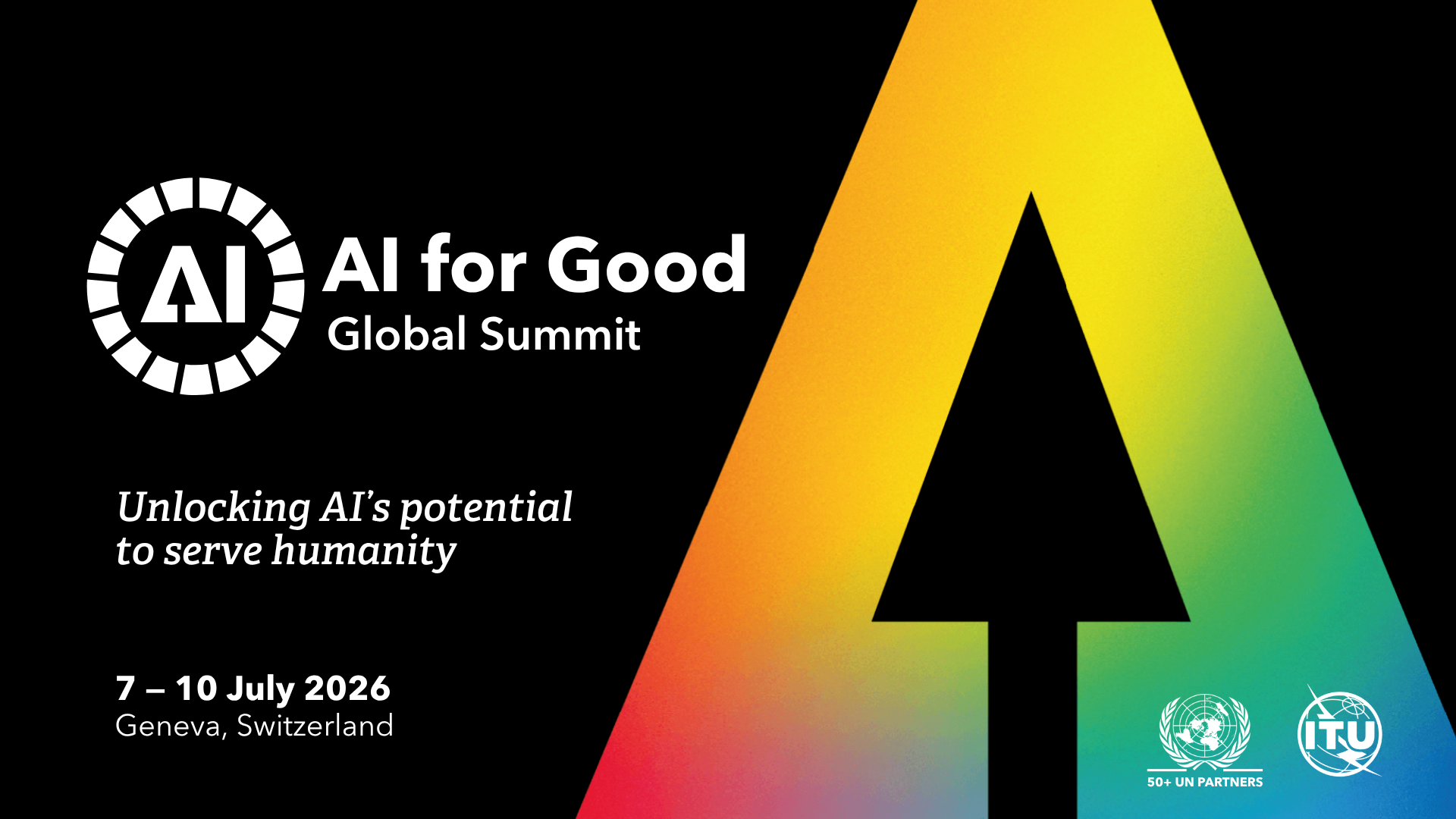 AI

AI for Good
Global Summit

Unlocking AI's potential to serve humanity

7 – 10 July 2026
Geneva, Switzerland

50+ UN PARTNERS

ITU